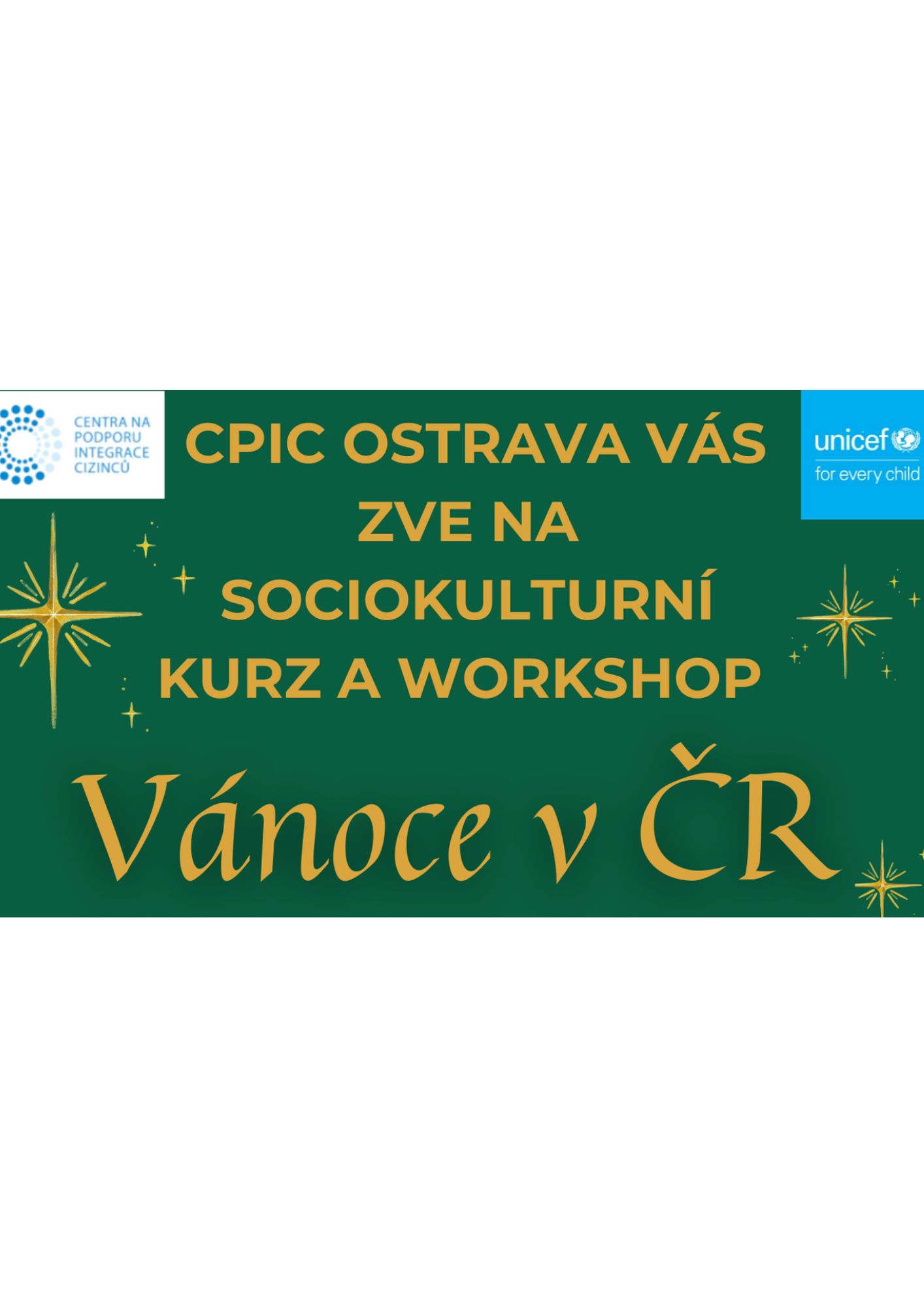 CENTRA NA PODPORU INTEGRACE CIZINCŮ

CPIC OSTRAVA VÁS ZVE NA SOCIOKULTURNÍ KURZ A WORKSHOP

unicef
for every child

Vánoce v ČR